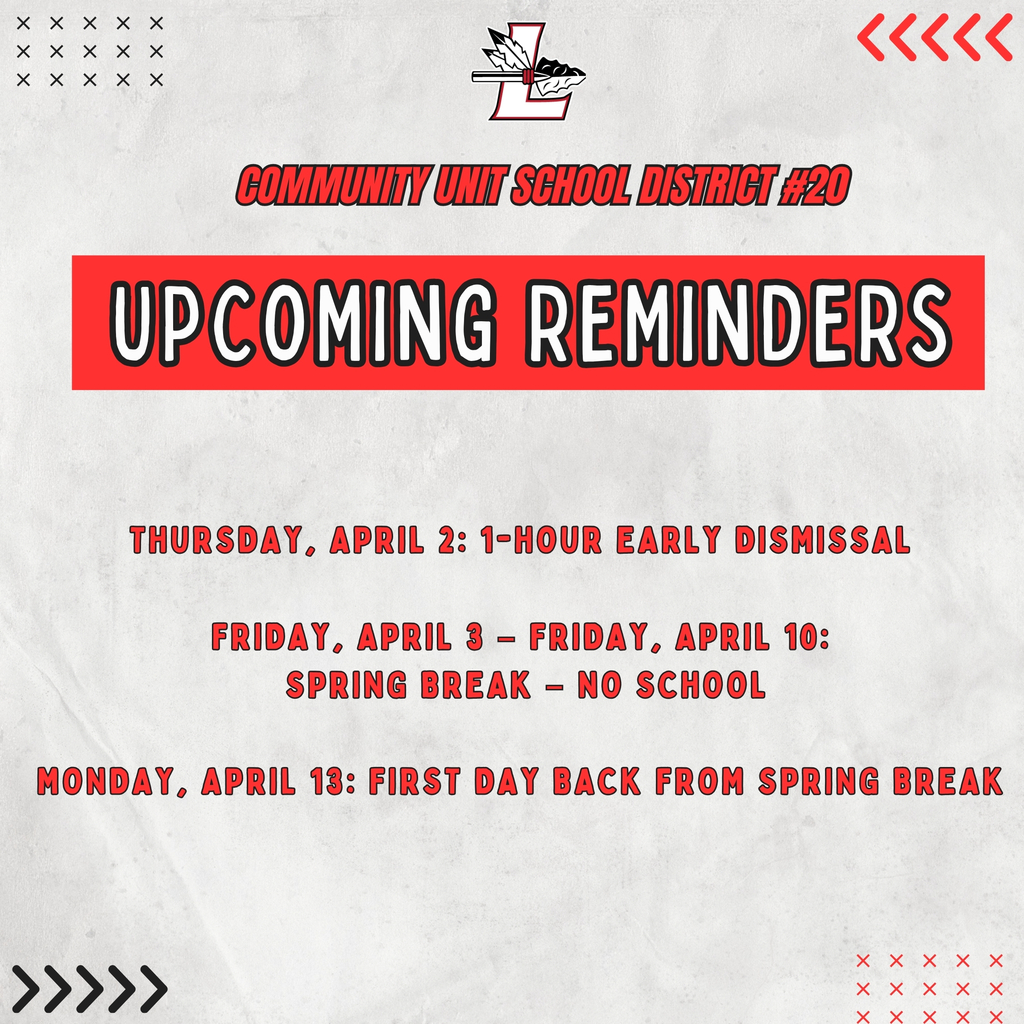 L

COMMUNITY UNIT SCHOOL DISTRICT #20

UPCOMING REMINDERS

THURSDAY, APRIL 2: 1-HOUR EARLY DISMISSAL

FRIDAY, APRIL 3 – FRIDAY, APRIL 10:
SPRING BREAK – NO SCHOOL

MONDAY, APRIL 13: FIRST DAY BACK FROM SPRING BREAK